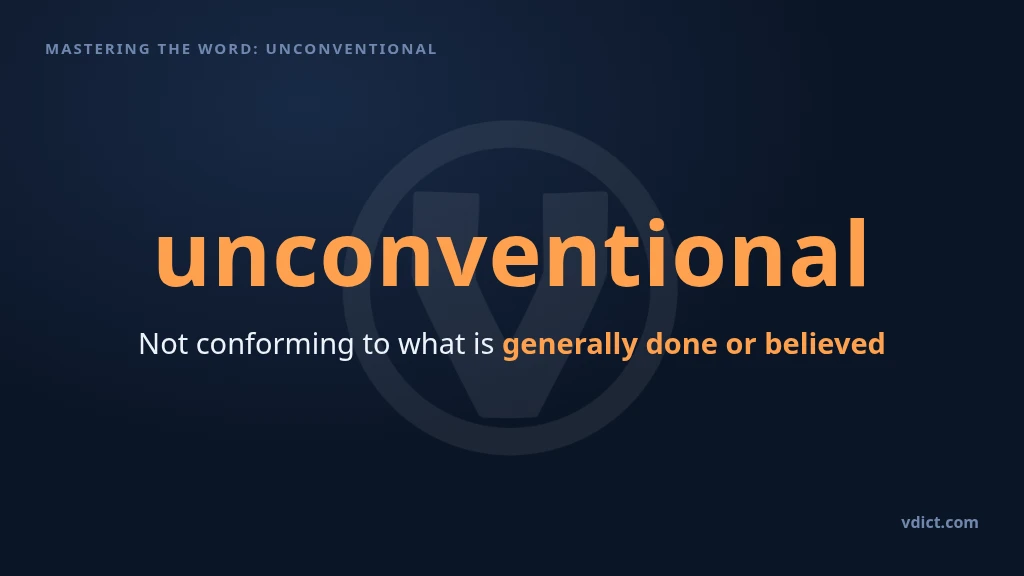 MASTERING THE WORD: UNCONVENTIONAL

unconventional

Not conforming to what is generally done or believed

vdict.com